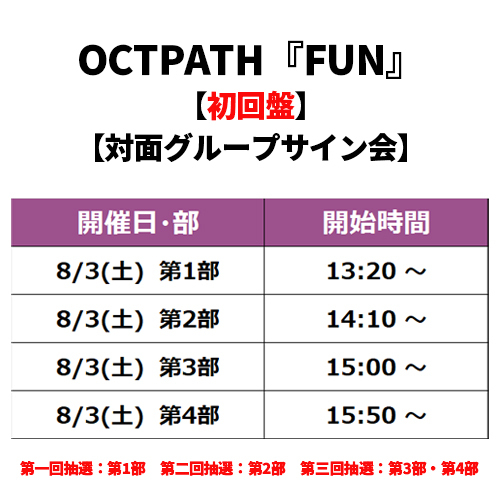 OCTPATH『FUN』
【初回盤】
【対面グループサイン会】

| 開催日・部 | 開始時間 |
|---|---|
| 8/3(土) 第1部 | 13:20 ～ |
| 8/3(土) 第2部 | 14:10 ～ |
| 8/3(土) 第3部 | 15:00 ～ |
| 8/3(土) 第4部 | 15:50 ～ |

第一回抽選：第1部　第二回抽選：第2部　第三回抽選：第3部・第4部